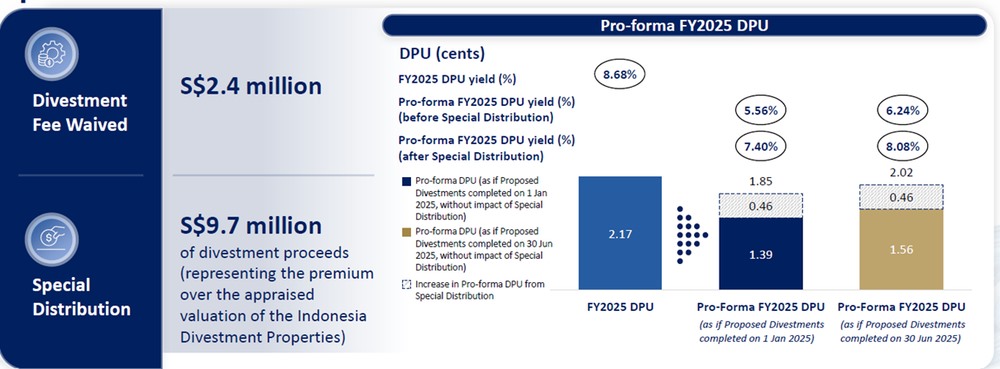 Divestment Fee Waived

S$2.4 million

Special Distribution

S$9.7 million

of divestment proceeds (representing the premium over the appraised valuation of the Indonesia Divestment Properties)

Pro-forma FY2025 DPU

DPU (cents)

FY2025 DPU yield (%)

8.68%

Pro-forma FY2025 DPU yield (%) (before Special Distribution)

5.56%

6.24%

Pro-forma FY2025 DPU yield (%) (after Special Distribution)

7.40%

8.08%

Pro-forma DPU (as if Proposed Divestments completed on 1 Jan 2025, without impact of Special Distribution)

Pro-forma DPU (as if Proposed Divestments completed on 30 Jun 2025, without impact of Special Distribution)

Increase in Pro-forma DPU from Special Distribution

2.17

1.85

0.46

1.39

2.02

0.46

1.56

FY2025 DPU

Pro-Forma FY2025 DPU
(as if Proposed Divestments completed on 1 Jan 2025)

Pro-Forma FY2025 DPU
(as if Proposed Divestments completed on 30 Jun 2025)